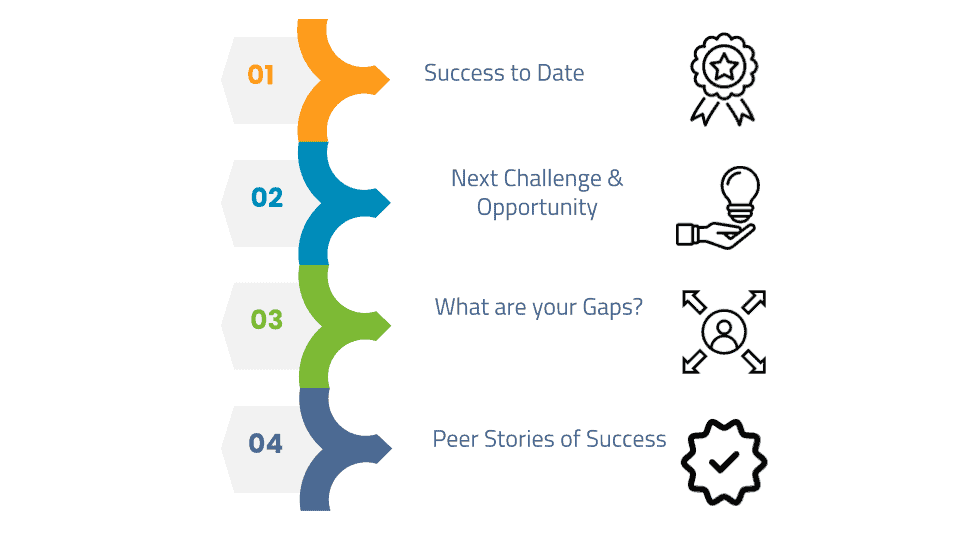 01
Success to Date

02
Next Challenge & Opportunity

03
What are your Gaps?

04
Peer Stories of Success